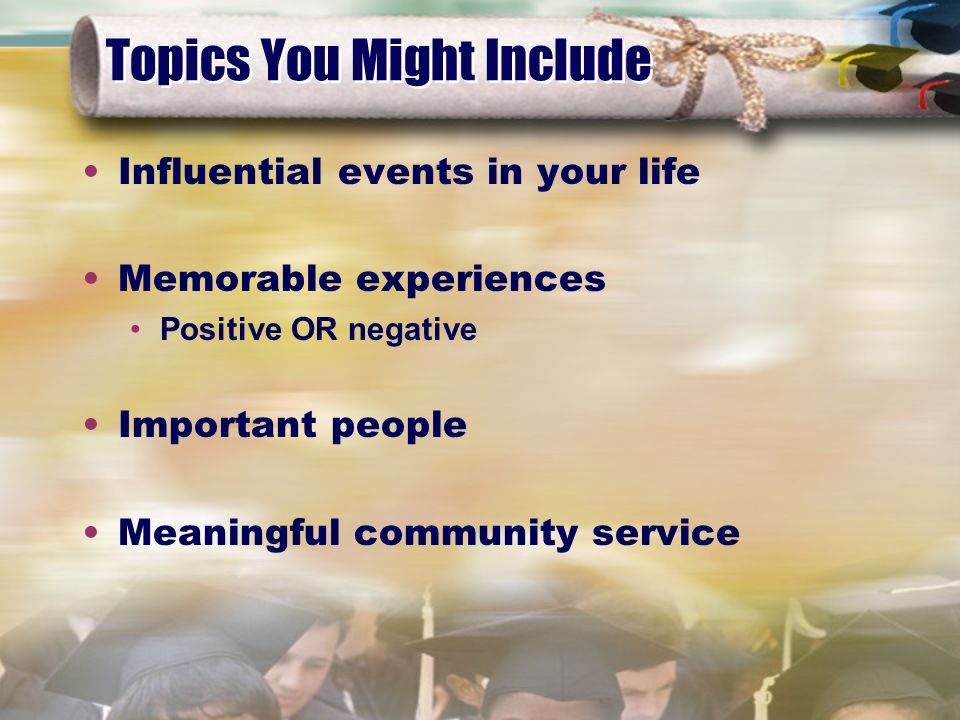 Topics You Might Include

• Influential events in your life

• Memorable experiences
  • Positive OR negative

• Important people

• Meaningful community service